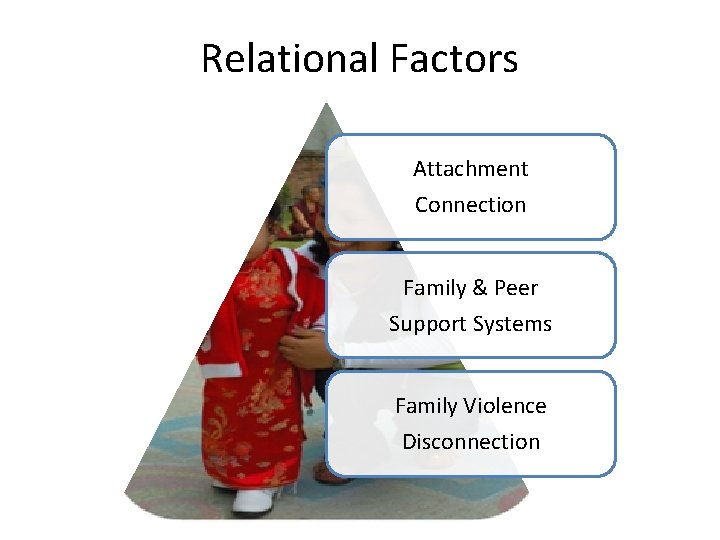 Relational Factors

Attachment
Connection

Family & Peer
Support Systems

Family Violence
Disconnection